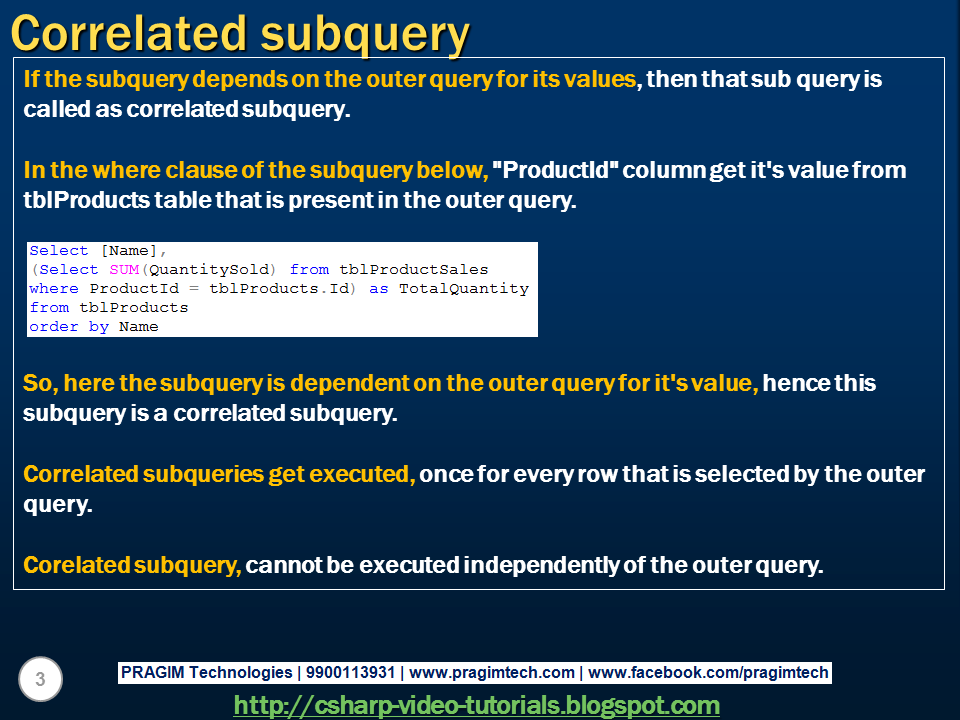 Correlated subquery

If the subquery depends on the outer query for its values, then that sub query is called as correlated subquery.

In the where clause of the subquery below, "ProductId" column get it's value from tblProducts table that is present in the outer query.

Select [Name],
(Select SUM(QuantitySold) from tblProductSales
where ProductId = tblProducts.Id) as TotalQuantity
from tblProducts
order by Name

So, here the subquery is dependent on the outer query for it's value, hence this subquery is a correlated subquery.

Correlated subqueries get executed, once for every row that is selected by the outer query.

Corelated subquery, cannot be executed independently of the outer query.

3

PRAGIM Technologies | 9900113931 | www.pragimtech.com | www.facebook.com/pragimtech

http://csharp-video-tutorials.blogspot.com